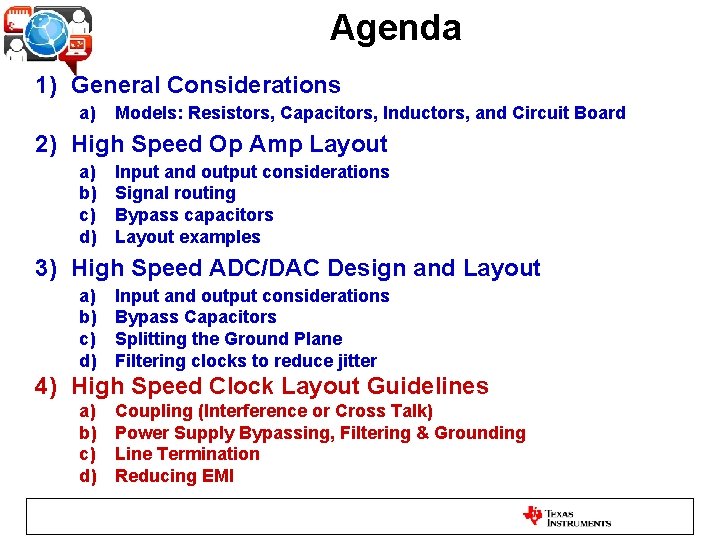 Agenda

1) General Considerations

a) Models: Resistors, Capacitors, Inductors, and Circuit Board

2) High Speed Op Amp Layout

a) Input and output considerations
b) Signal routing
c) Bypass capacitors
d) Layout examples

3) High Speed ADC/DAC Design and Layout

a) Input and output considerations
b) Bypass Capacitors
c) Splitting the Ground Plane
d) Filtering clocks to reduce jitter

4) High Speed Clock Layout Guidelines

a) Coupling (Interference or Cross Talk)
b) Power Supply Bypassing, Filtering & Grounding
c) Line Termination
d) Reducing EMI

TEXAS INSTRUMENTS